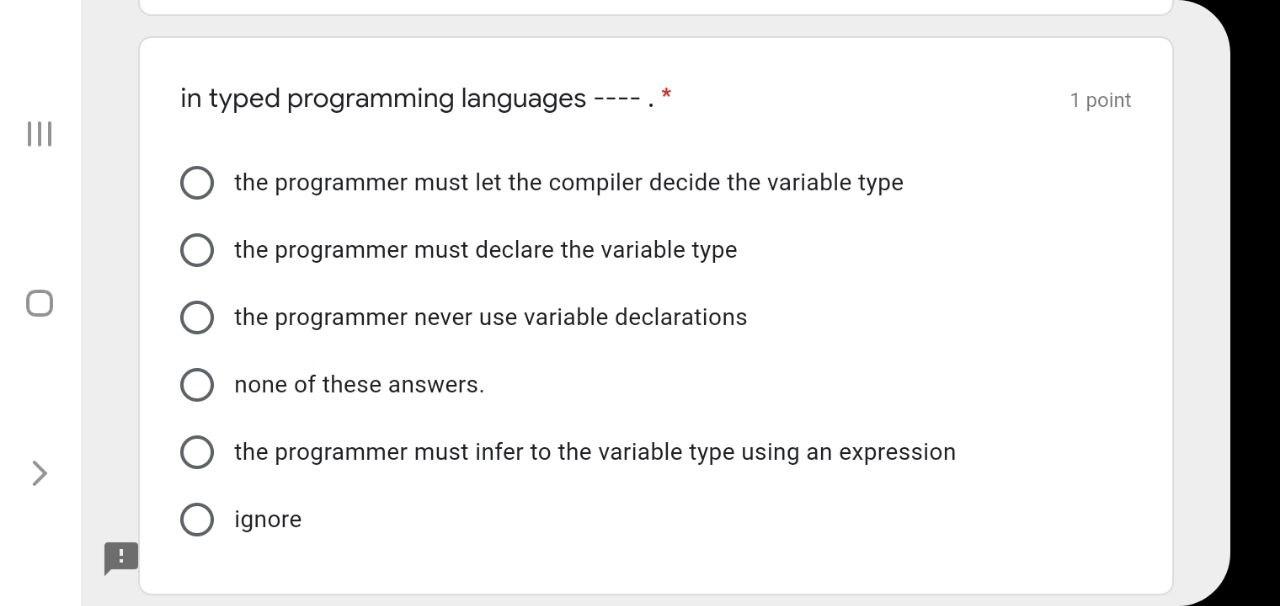 in typed programming languages ---- . *

1 point

the programmer must let the compiler decide the variable type

the programmer must declare the variable type

the programmer never use variable declarations

none of these answers.

the programmer must infer to the variable type using an expression

ignore